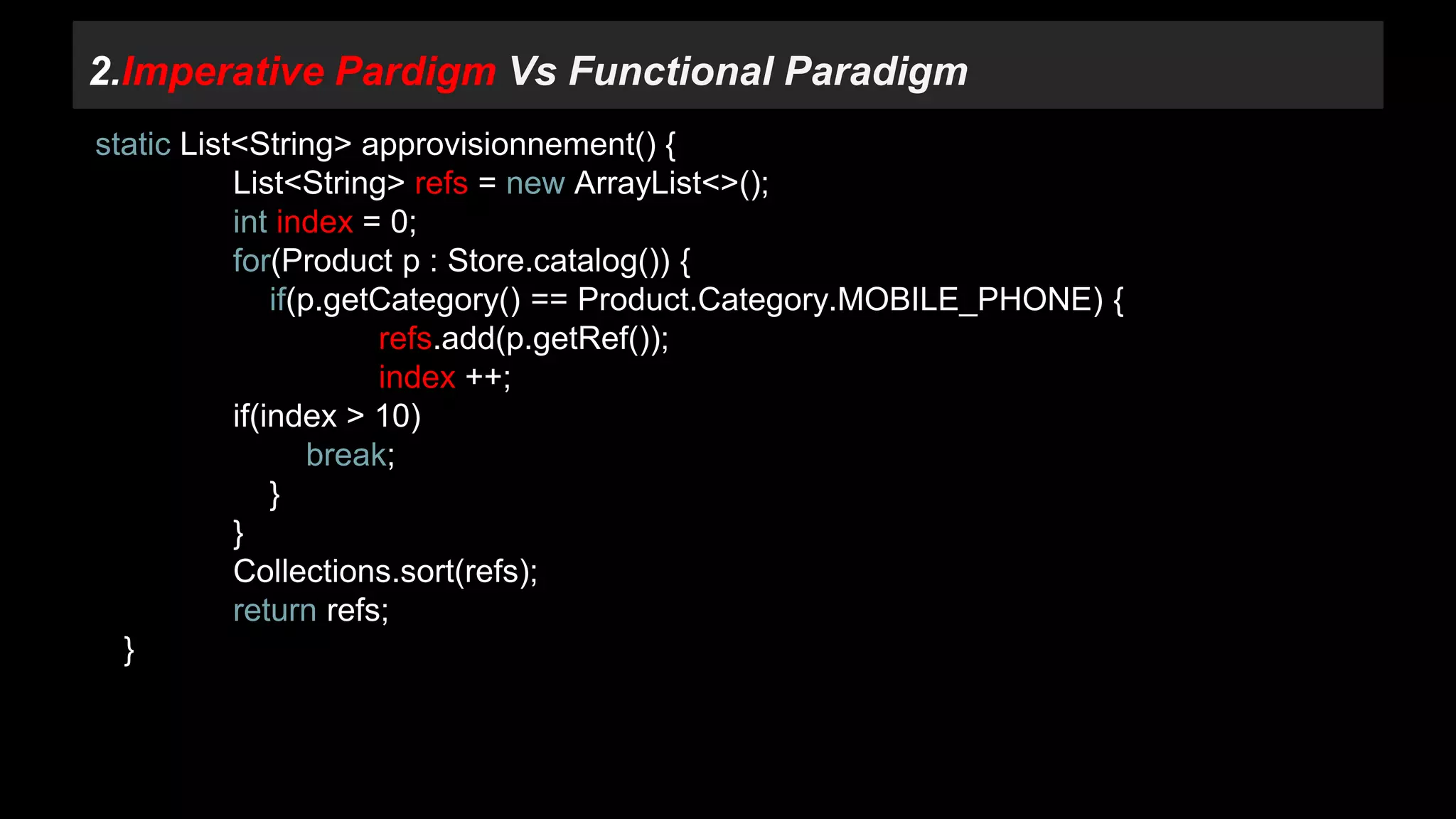 2.Imperative Pardigm Vs Functional Paradigm

static List<String> approvisionnement() {
List<String> refs = new ArrayList<>();
int index = 0;
for(Product p : Store.catalog()) {
if(p.getCategory() == Product.Category.MOBILE_PHONE) {
refs.add(p.getRef());
index ++;
if(index > 10)
break;
}
}
Collections.sort(refs);
return refs;
}